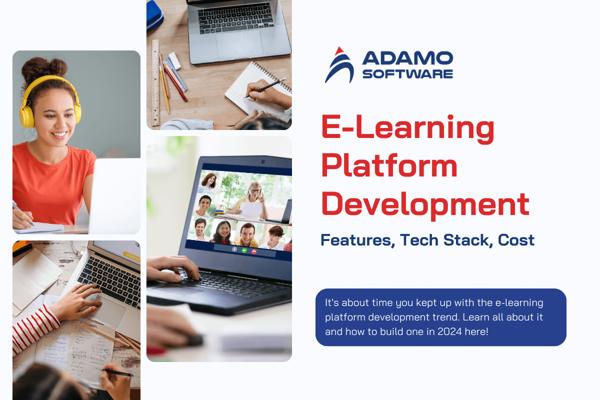 ADAMO SOFTWARE

E-Learning Platform Development

Features, Tech Stack, Cost

It's about time you kept up with the e-learning platform development trend. Learn all about it and how to build one in 2024 here!